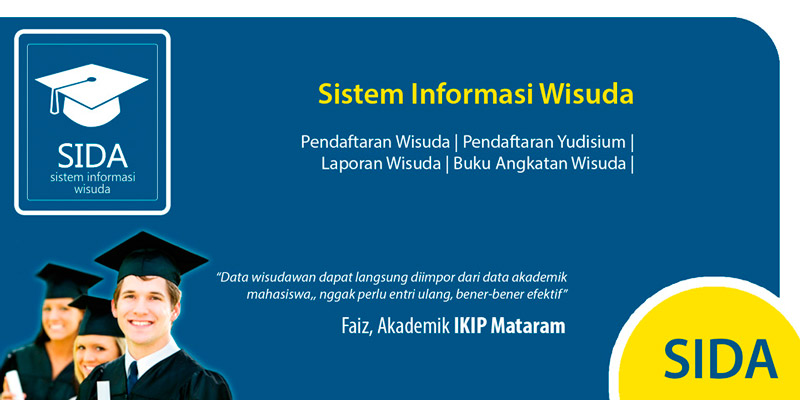 SIDA
sistem informasi wisuda

Sistem Informasi Wisuda

Pendaftaran Wisuda | Pendaftaran Yudisium | Laporan Wisuda | Buku Angkatan Wisuda |

"Data wisudawan dapat langsung diimpor dari data akademik mahasiswa,, nggak perlu entri ulang, bener-bener efektif"

Faiz, Akademik IKIP Mataram

SIDA